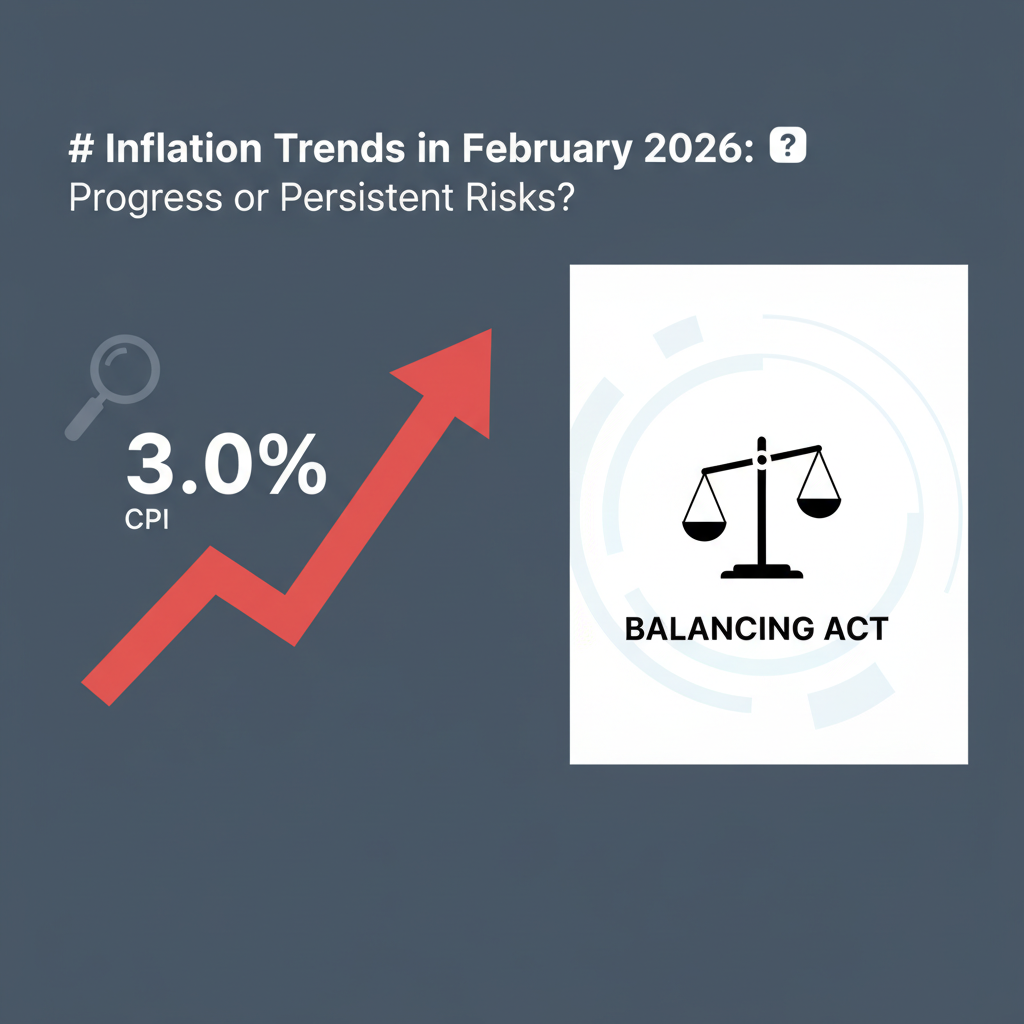 # Inflation Trends in February 2026: ?
Progress or Persistent Risks?

3.0%
CPI

BALANCING ACT